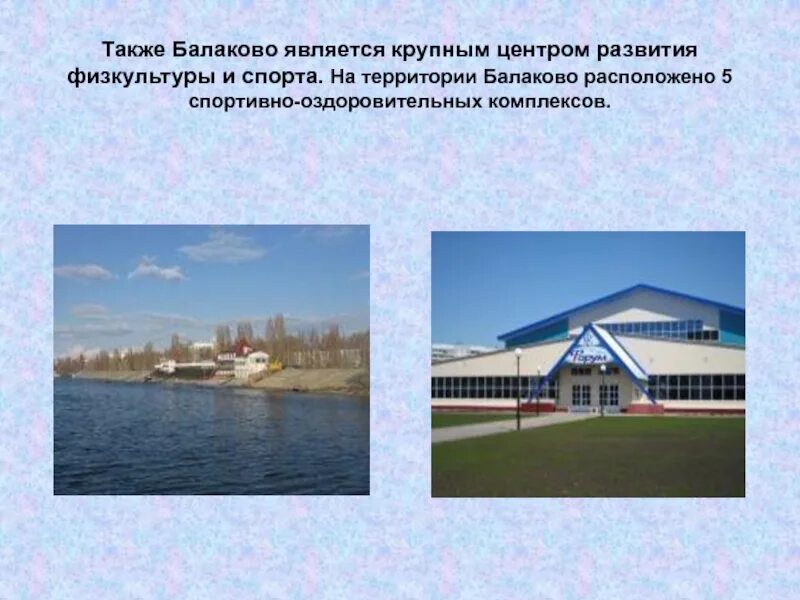 Также Балаково является крупным центром развития физкультуры и спорта. На территории Балаково расположено 5 спортивно-оздоровительных комплексов.

Форум